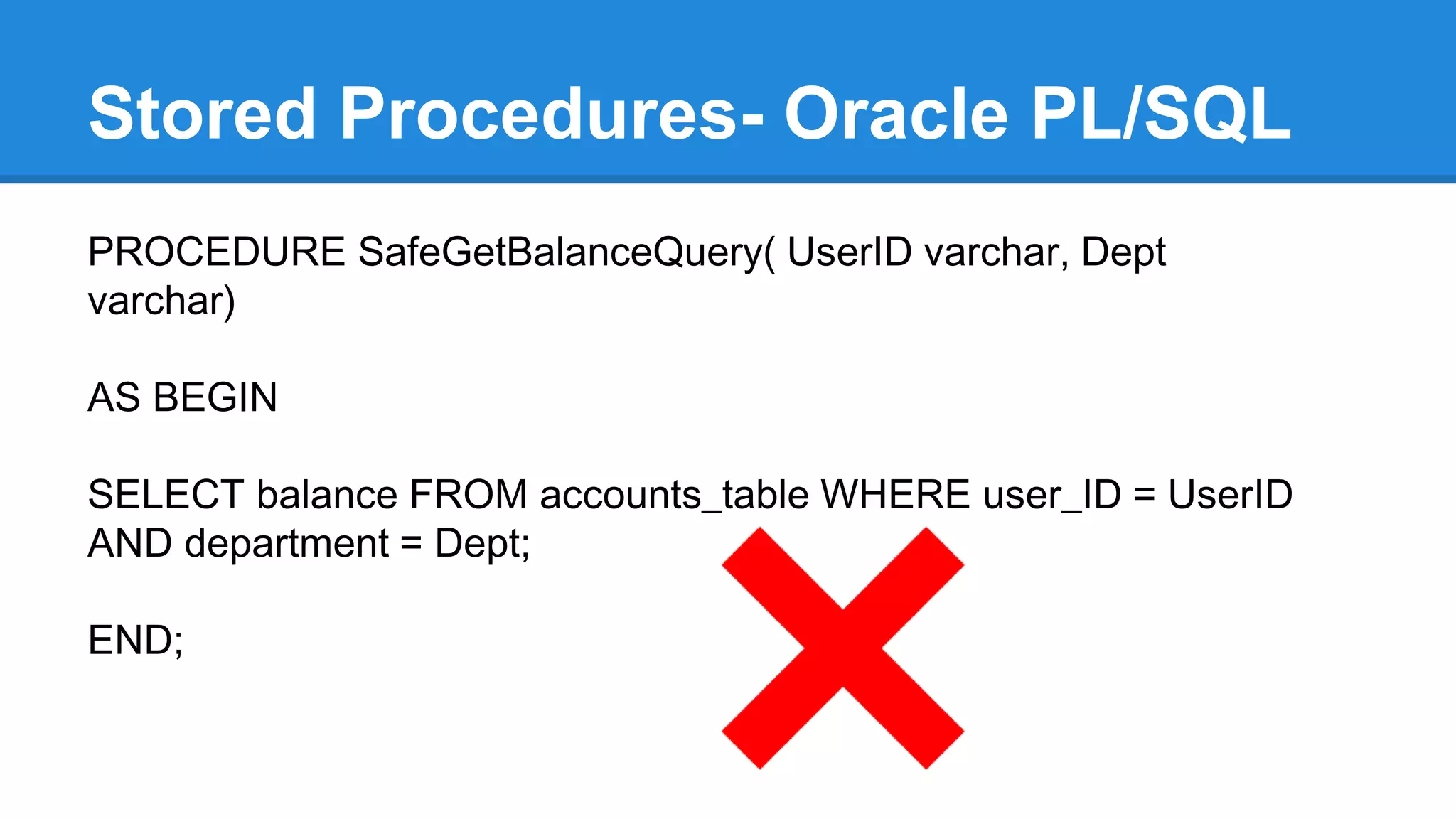 Stored Procedures- Oracle PL/SQL

PROCEDURE SafeGetBalanceQuery( UserID varchar, Dept varchar)

AS BEGIN

SELECT balance FROM accounts_table WHERE user_ID = UserID AND department = Dept;

END;